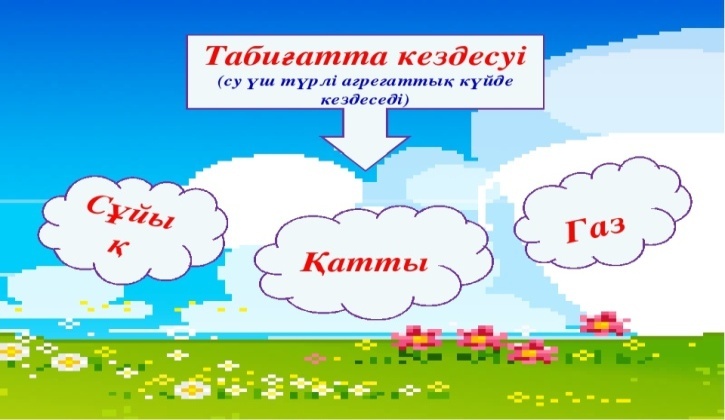 Табиғатта кездесуі
(су үш түрлі агрегаттық күйде кездеседі)

Сұйық

Қатты

Газ